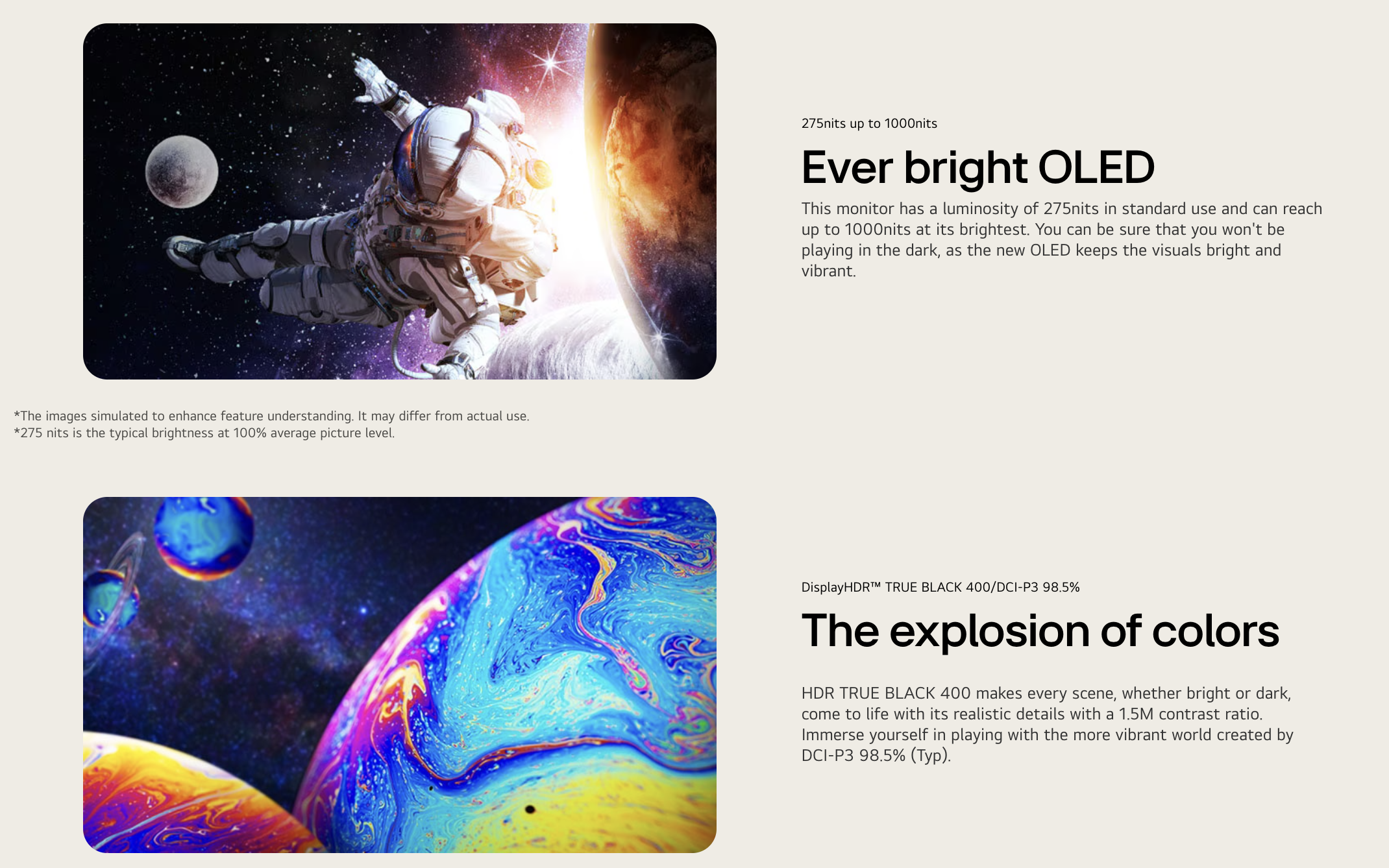 275nits up to 1000nits

Ever bright OLED

This monitor has a luminosity of 275nits in standard use and can reach up to 1000nits at its brightest. You can be sure that you won't be playing in the dark, as the new OLED keeps the visuals bright and vibrant.

*The images simulated to enhance feature understanding. It may differ from actual use.
*275 nits is the typical brightness at 100% average picture level.

DisplayHDR™ TRUE BLACK 400/DCI-P3 98.5%

The explosion of colors

HDR TRUE BLACK 400 makes every scene, whether bright or dark, come to life with its realistic details with a 1.5M contrast ratio. Immerse yourself in playing with the more vibrant world created by DCI-P3 98.5% (Typ).